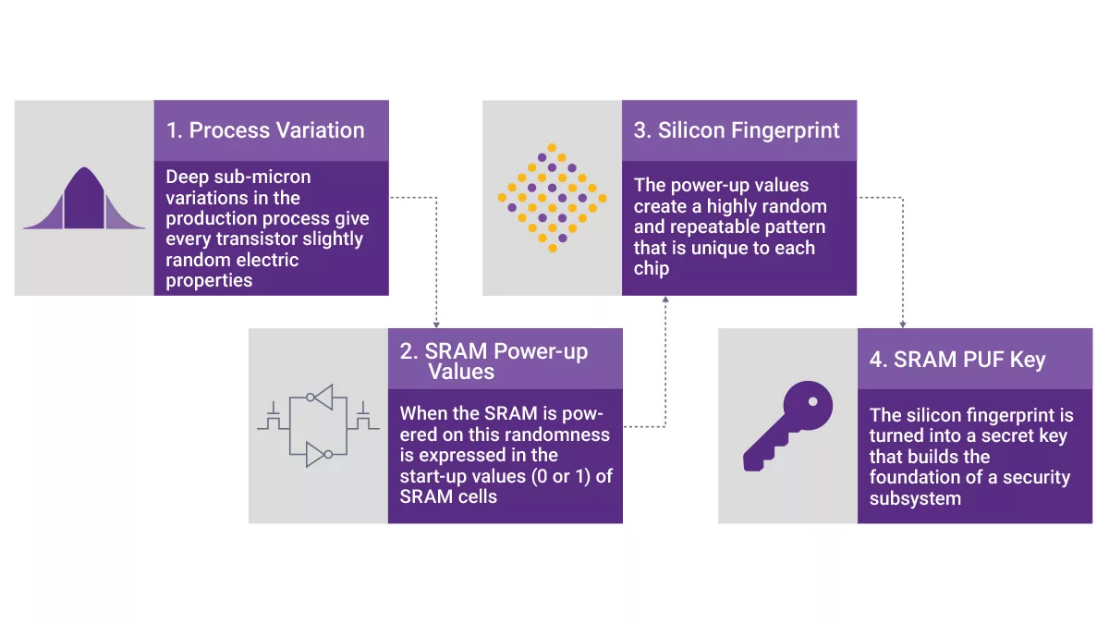 1. Process Variation

Deep sub-micron variations in the production process give every transistor slightly random electric properties

2. SRAM Power-up Values

When the SRAM is powered on this randomness is expressed in the start-up values (0 or 1) of SRAM cells

3. Silicon Fingerprint

The power-up values create a highly random and repeatable pattern that is unique to each chip

4. SRAM PUF Key

The silicon fingerprint is turned into a secret key that builds the foundation of a security subsystem